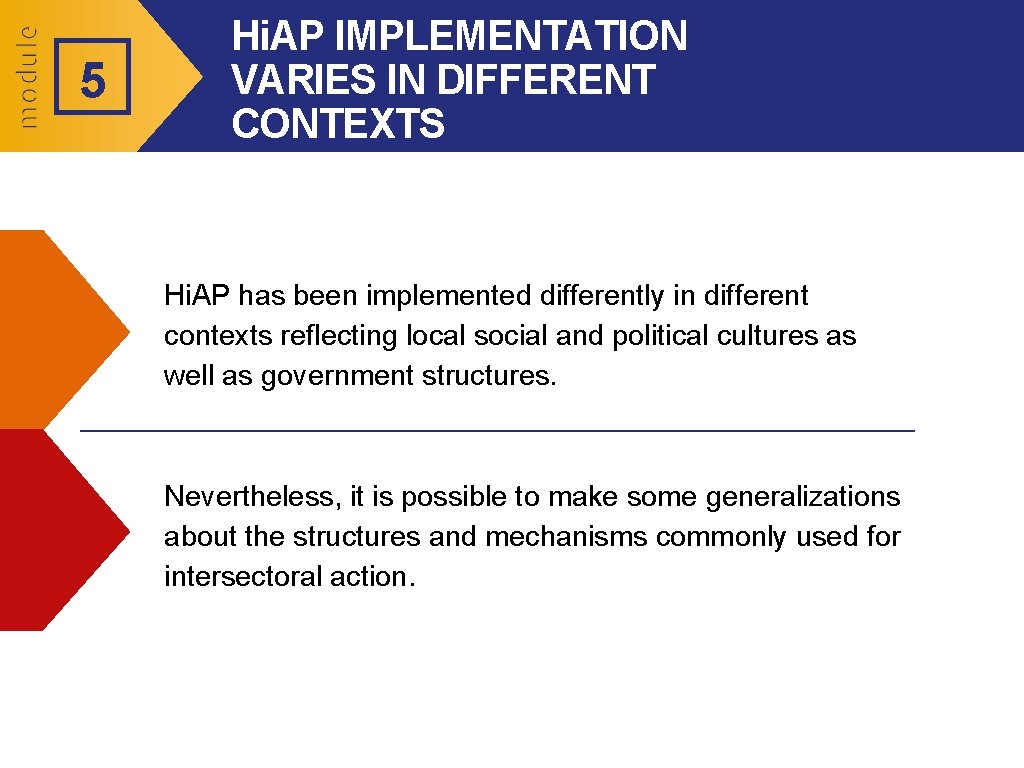 module

5

Hi.AP IMPLEMENTATION VARIES IN DIFFERENT CONTEXTS

Hi.AP has been implemented differently in different contexts reflecting local social and political cultures as well as government structures.

Nevertheless, it is possible to make some generalizations about the structures and mechanisms commonly used for intersectoral action.